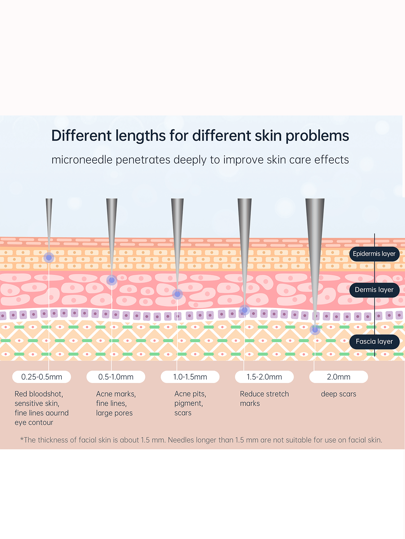 Different lengths for different skin problems

microneedle penetrates deeply to improve skin care effects

Epidermis layer

Dermis layer

Fascia layer

0.25-0.5mm

Red bloodshot, sensitive skin, fine lines aournd eye contour

0.5-1.0mm

Acne marks, fine lines, large pores

1.0-1.5mm

Acne pits, pigment, scars

1.5-2.0mm

Reduce stretch marks

2.0mm

deep scars

*The thickness of facial skin is about 1.5 mm. Needles longer than 1.5 mm are not suitable for use on facial skin.